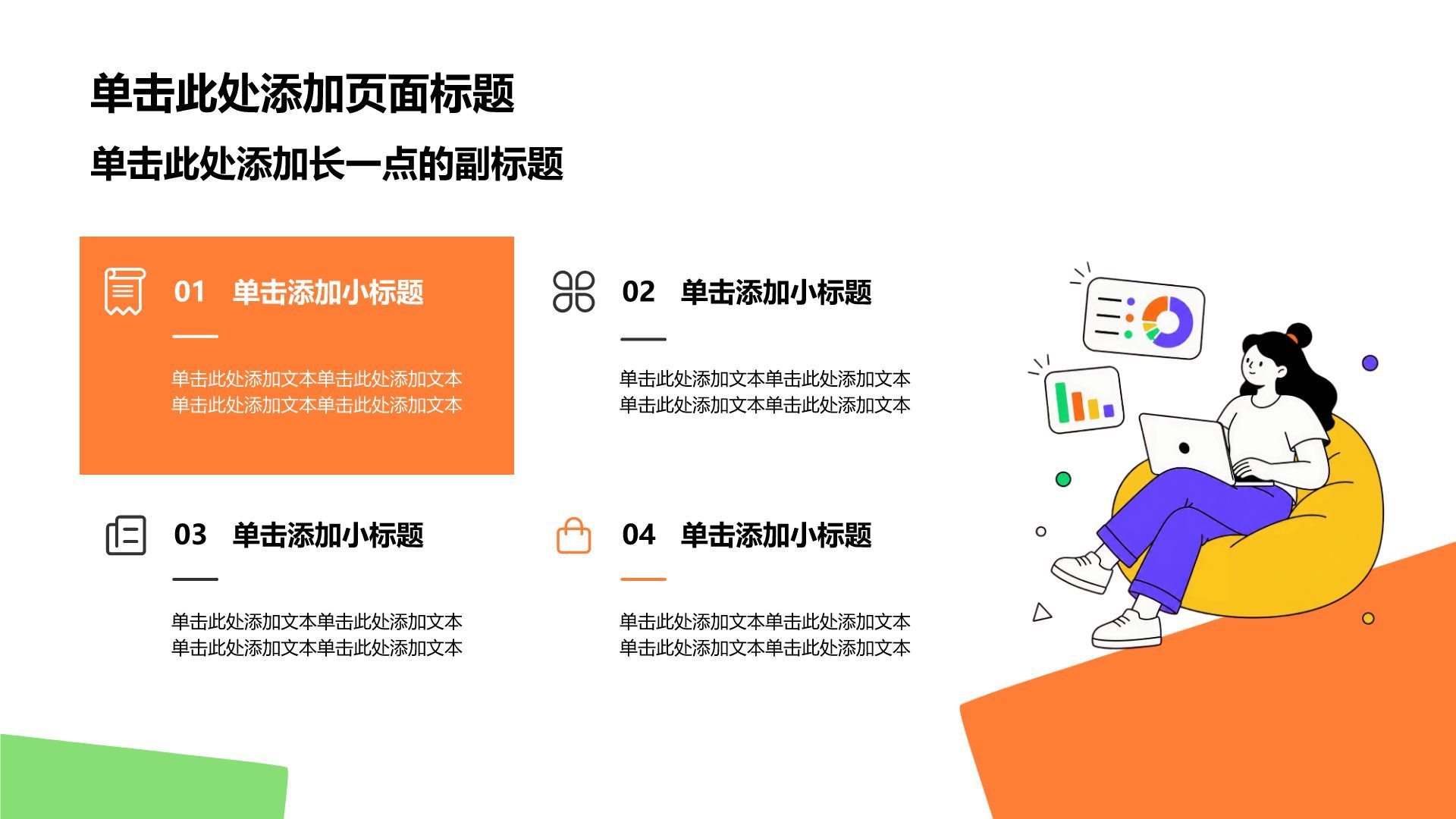 单击此处添加页面标题

单击此处添加长一点的副标题

01 单击添加小标题

单击此处添加文本单击此处添加文本
单击此处添加文本单击此处添加文本

02 单击添加小标题

单击此处添加文本单击此处添加文本
单击此处添加文本单击此处添加文本

03 单击添加小标题

单击此处添加文本单击此处添加文本
单击此处添加文本单击此处添加文本

04 单击添加小标题

单击此处添加文本单击此处添加文本
单击此处添加文本单击此处添加文本